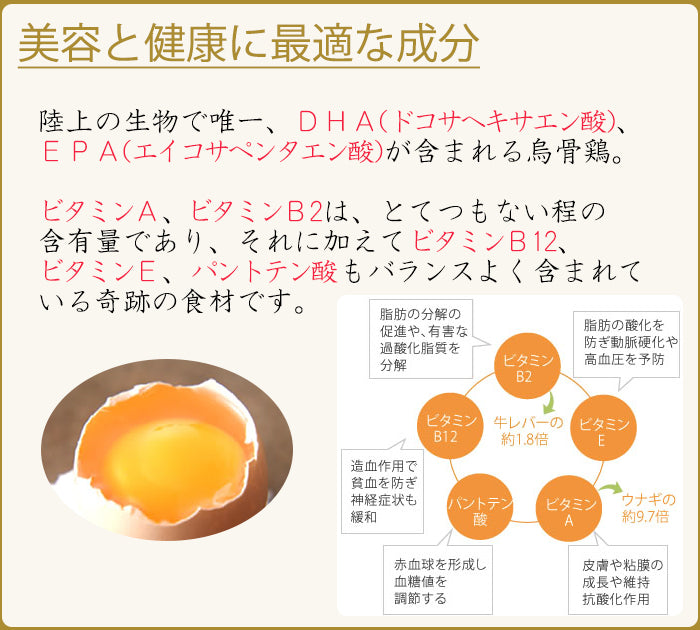 美容と健康に最適な成分

陸上の生物で唯一、ＤＨＡ(ドコサヘキサエン酸)、ＥＰＡ(エイコサペンタエン酸)が含まれる烏骨鶏。

ビタミンＡ、ビタミンＢ2は、とてつもない程の含有量であり、それに加えてビタミンＢ12、ビタミンＥ、パントテン酸もバランスよく含まれている奇跡の食材です。

脂肪の分解の促進や、有害な過酸化脂質を分解

脂肪の酸化を防ぎ動脈硬化や高血圧を予防

ビタミンB2

牛レバーの約1.8倍

ビタミンB12

ビタミンE

造血作用で貧血を防ぎ神経症状も緩和

パントテン酸

ビタミンA

ウナギの約9.7倍

赤血球を形成し血糖値を調節する

皮膚や粘膜の成長や維持抗酸化作用